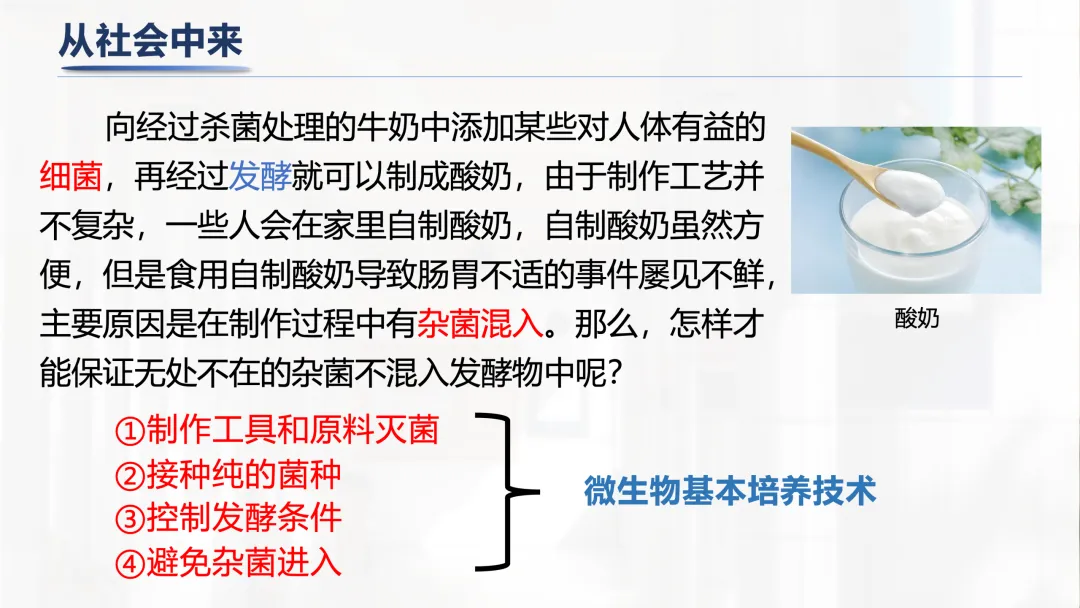 从社会中来

向经过杀菌处理的牛奶中添加某些对人体有益的细菌，再经过发酵就可以制成酸奶，由于制作工艺并不复杂，一些人会在家里自制酸奶，自制酸奶虽然方便，但是食用自制酸奶导致肠胃不适的事件屡见不鲜，主要原因是在制作过程中有杂菌混入。那么，怎样才能保证无处不在的杂菌不混入发酵物中呢？

酸奶

①制作工具和原料灭菌
②接种纯的菌种
③控制发酵条件
④避免杂菌进入

微生物基本培养技术